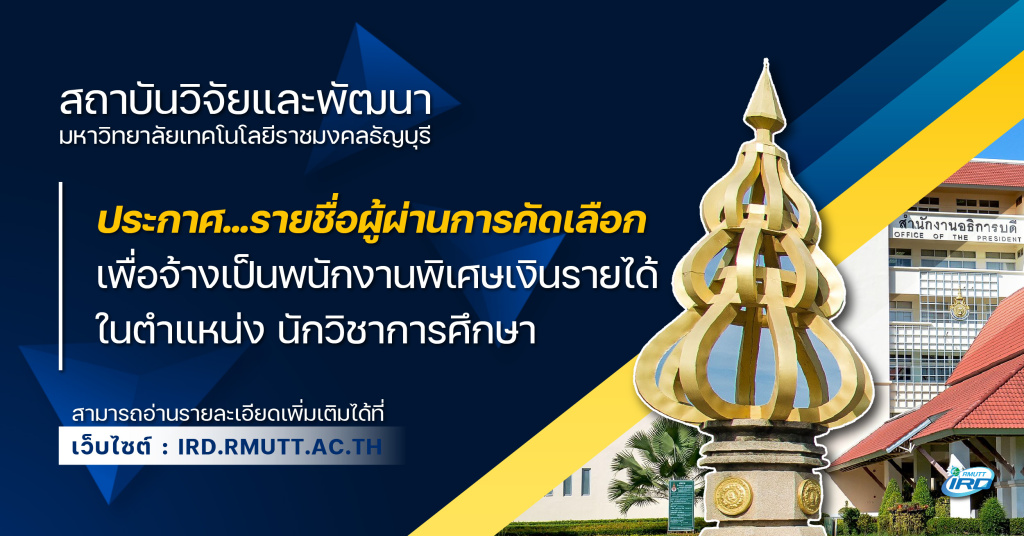 สถาบันวิจัยและพัฒนา
มหาวิทยาลัยเทคโนโลยีราชมงคลธัญบุรี

ประกาศ...รายชื่อผู้ผ่านการคัดเลือก
เพื่อจ้างเป็นพนักงานพิเศษเงินรายได้
ในตำแหน่ง นักวิชาการศึกษา

สามารถอ่านรายละเอียดเพิ่มเติมได้ที่
เว็บไซต์ : IRD.RMUTT.AC.TH

สำนักงานอธิการบดี
OFFICE OF THE PRESIDENT

RMUTT
IRD